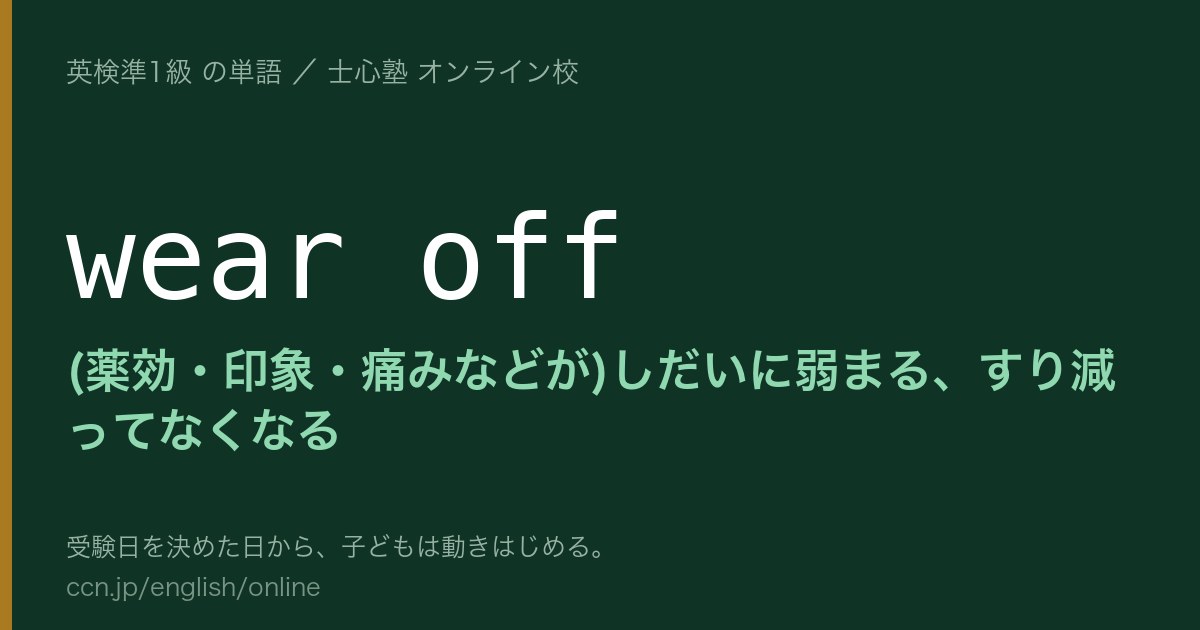 英検準1級 の単語 ／ 士心塾 オンライン校

wear off

(薬効・印象・痛みなどが)しだいに弱まる、すり減ってなくなる

受験日を決めた日から、子どもは動きはじめる。
ccn.jp/english/online